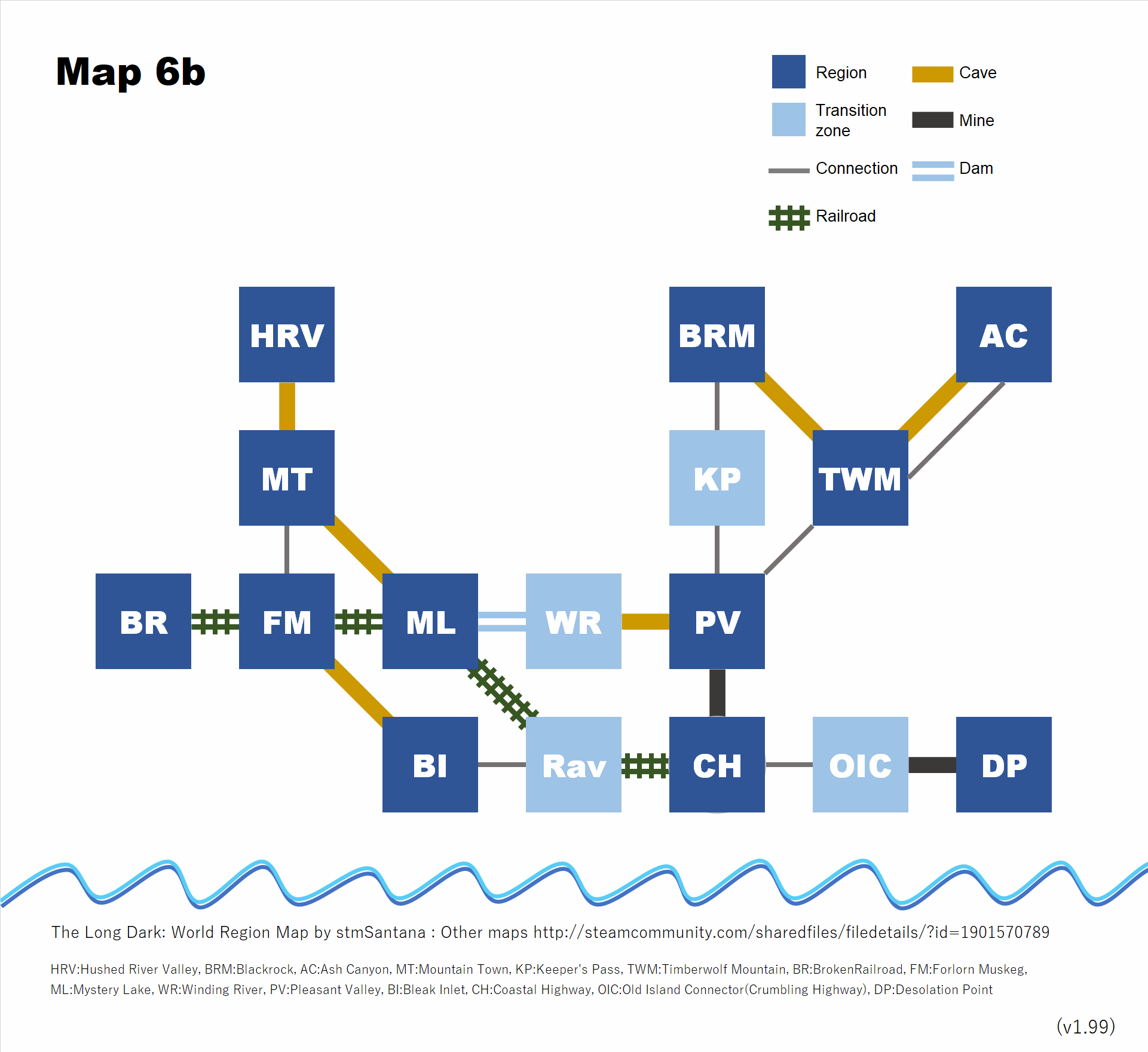 Map 6b

Region
Transition zone
Connection
Railroad
Cave
Mine
Dam

HRV
BRM
AC
MT
KP
TWM
BR
FM
ML
WR
PV
BI
Rav
CH
OIC
DP

The Long Dark: World Region Map by stmSantana : Other maps http://steamcommunity.com/sharedfiles/filedetails/?id=1901570789

HRV:Hushed River Valley, BRM:Blackrock, AC:Ash Canyon, MT:Mountain Town, KP:Keeper's Pass, TWM:Timberwolf Mountain, BR:BrokenRailroad, FM:Forlorn Muskeg, ML:Mystery Lake, WR:Winding River, PV:Pleasant Valley, BI:Bleak Inlet, CH:Coastal Highway, OIC:Old Island Connector(Crumbling Highway), DP:Desolation Point

(v1.99)